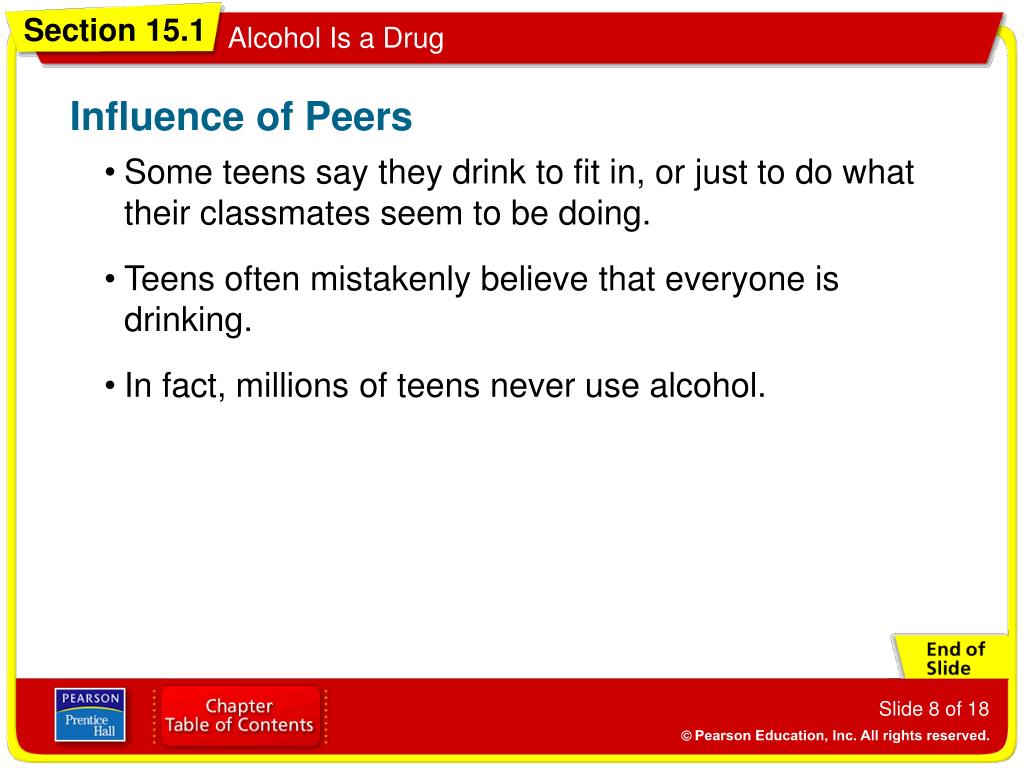 Section 15.1 Alcohol Is a Drug

Influence of Peers

• Some teens say they drink to fit in, or just to do what their classmates seem to be doing.

• Teens often mistakenly believe that everyone is drinking.

• In fact, millions of teens never use alcohol.

End of Slide

PEARSON Prentice Hall

Chapter Table of Contents

Slide 8 of 18

© Pearson Education, Inc. All rights reserved.